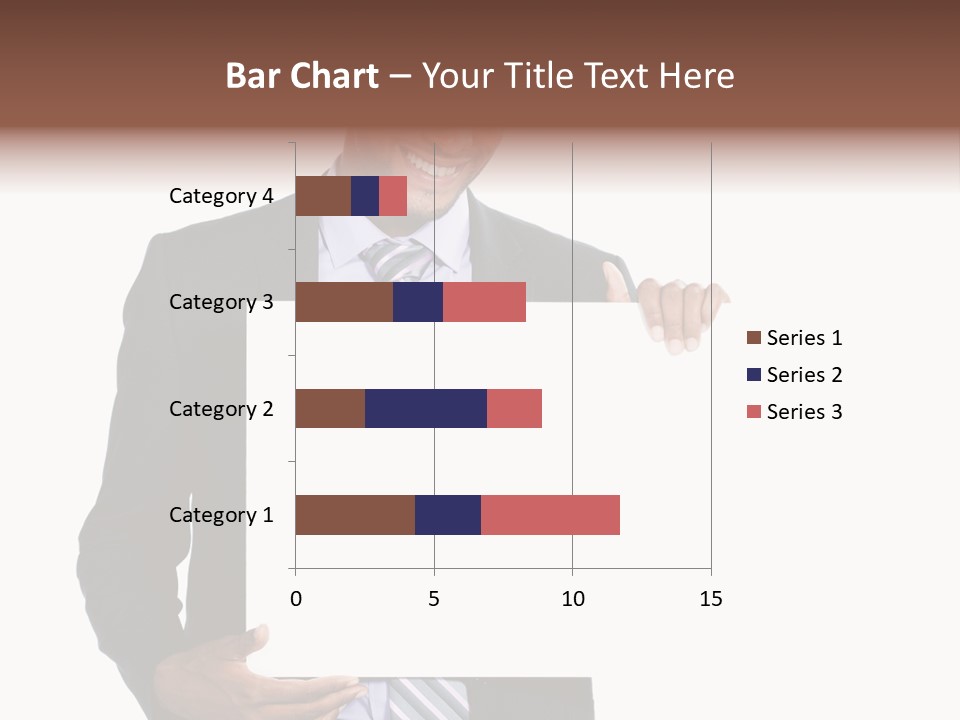 Bar Chart – Your Title Text Here

Category 4
Category 3
Category 2
Category 1

0
5
10
15

Series 1
Series 2
Series 3